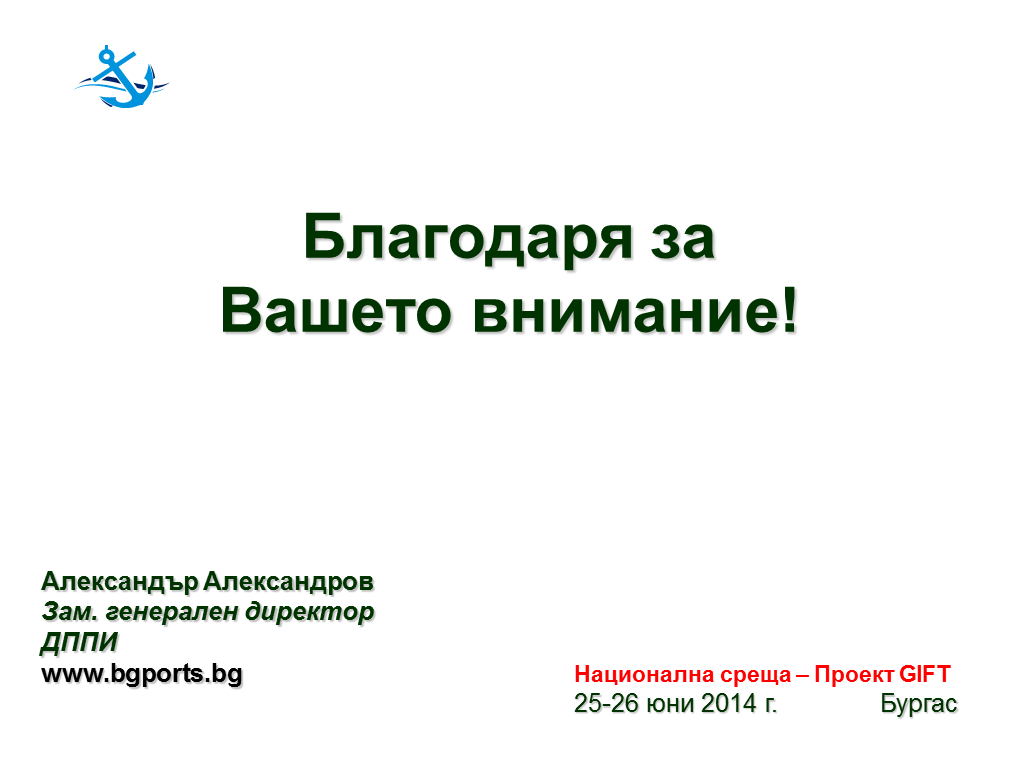 Благодаря за
Вашето внимание!

Александър Александров
Зам. генерален директор
ДППИ
www.bgports.bg

Национална среща – Проект GIFT
25-26 юни 2014 г. Бургас